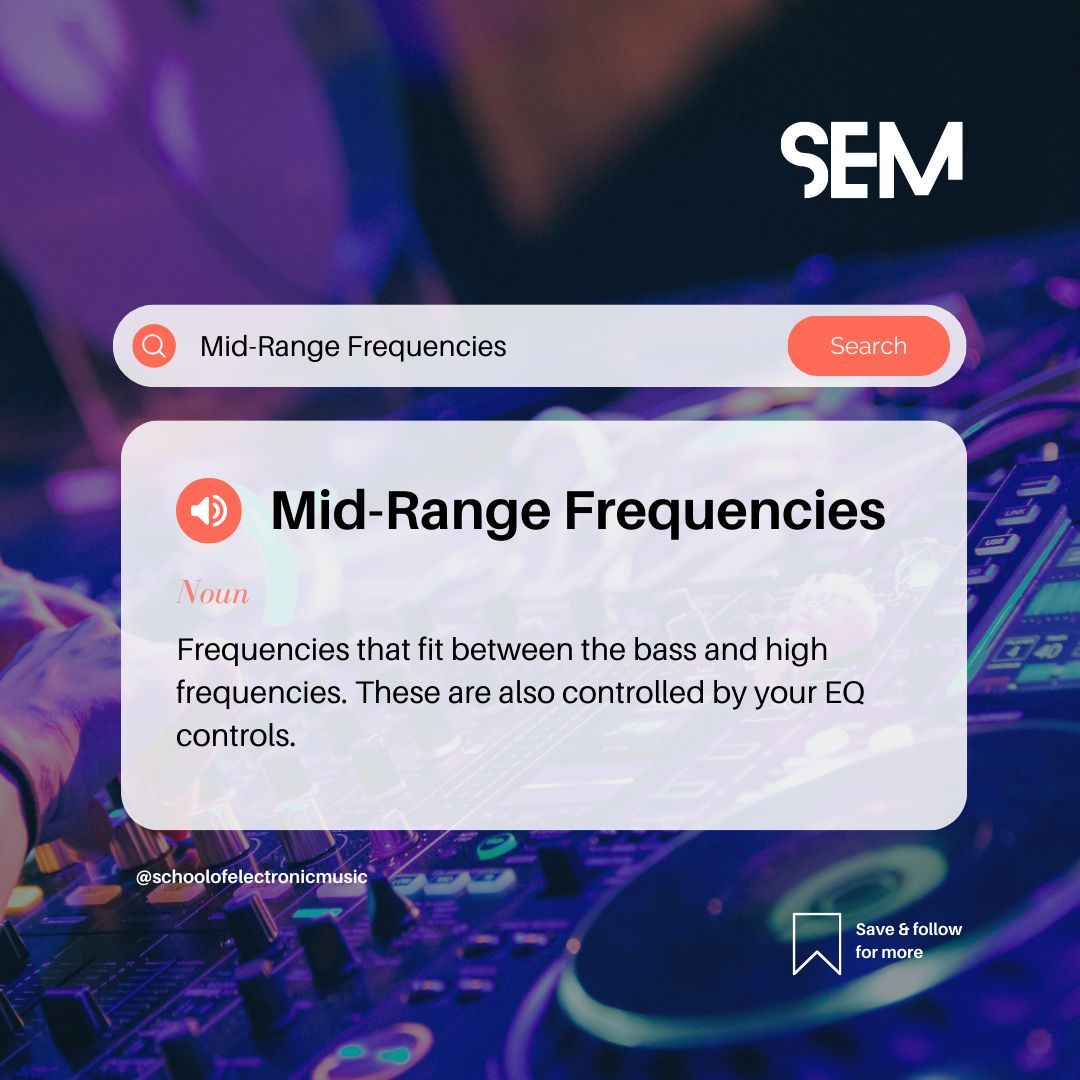 SEM

Mid-Range Frequencies

Search

Mid-Range Frequencies

Noun

Frequencies that fit between the bass and high frequencies. These are also controlled by your EQ controls.

@schoolofelectronicmusic

Save & follow for more